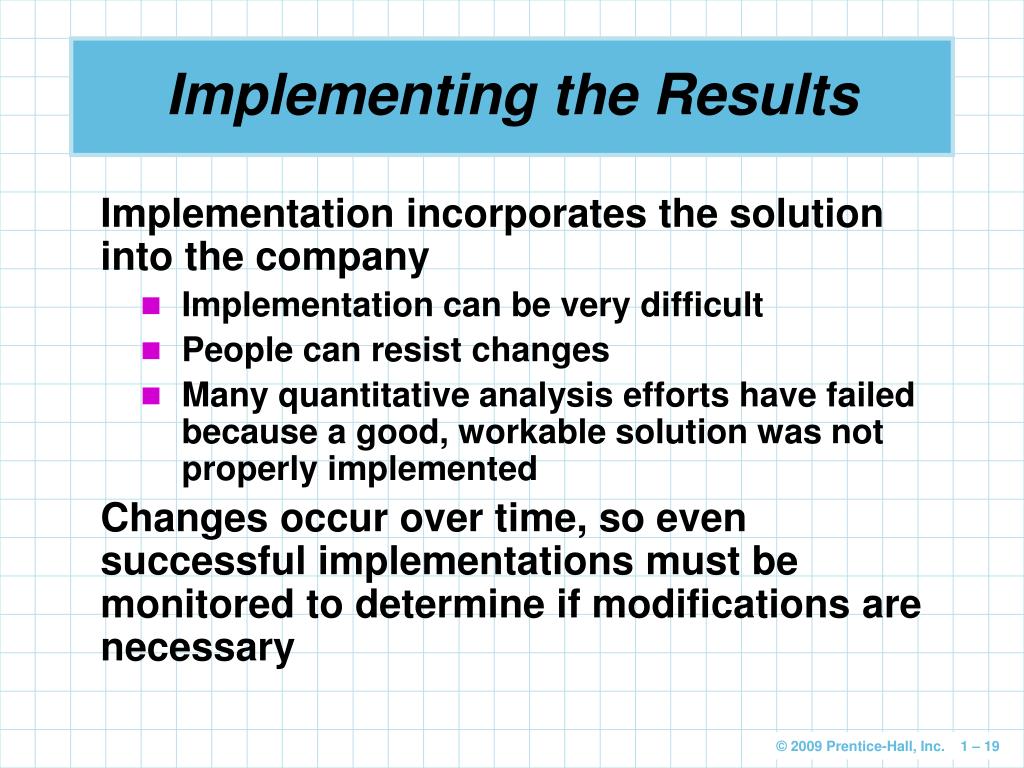 Implementing the Results

Implementation incorporates the solution into the company

- Implementation can be very difficult
- People can resist changes
- Many quantitative analysis efforts have failed because a good, workable solution was not properly implemented

Changes occur over time, so even successful implementations must be monitored to determine if modifications are necessary

© 2009 Prentice-Hall, Inc. 1 – 19